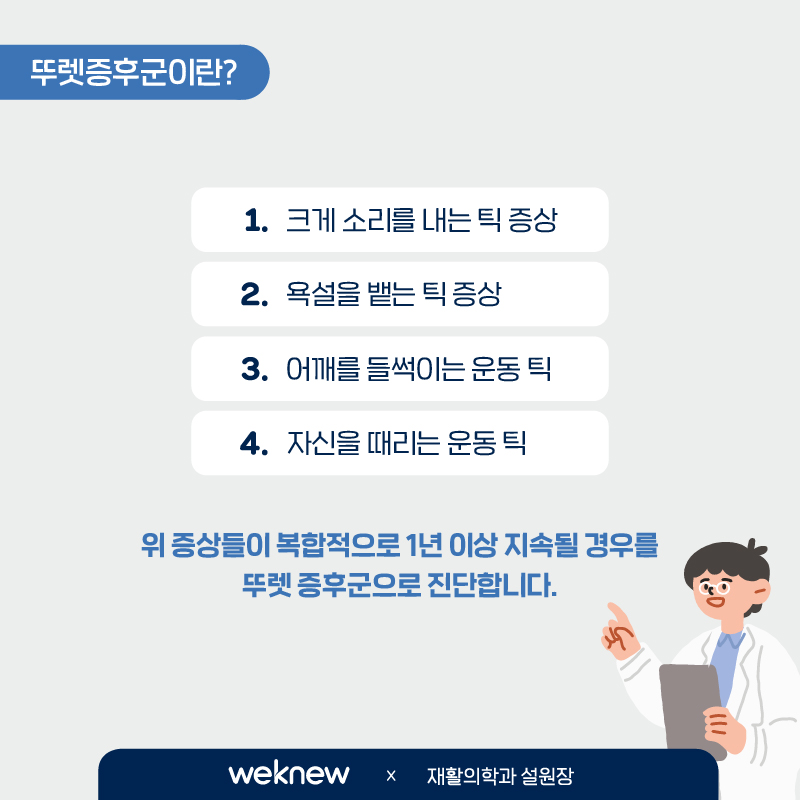 뚜렛증후군이란?

1. 크게 소리를 내는 틱 증상

2. 욕설을 뱉는 틱 증상

3. 어깨를 들썩이는 운동 틱

4. 자신을 때리는 운동 틱

위 증상들이 복합적으로 1년 이상 지속될 경우를 뚜렛 증후군으로 진단합니다.

weknew × 재활의학과 설원장